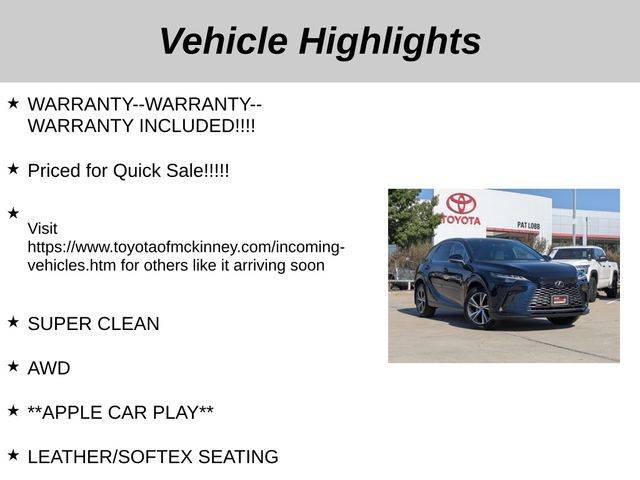 Vehicle Highlights

★ WARRANTY--WARRANTY--WARRANTY INCLUDED!!!!

★ Priced for Quick Sale!!!!!

★ Visit https://www.toyotaofmckinney.com/incoming-vehicles.htm for others like it arriving soon

★ SUPER CLEAN

★ AWD

★ **APPLE CAR PLAY**

★ LEATHER/SOFTEX SEATING

TOYOTA
PAT LOBB